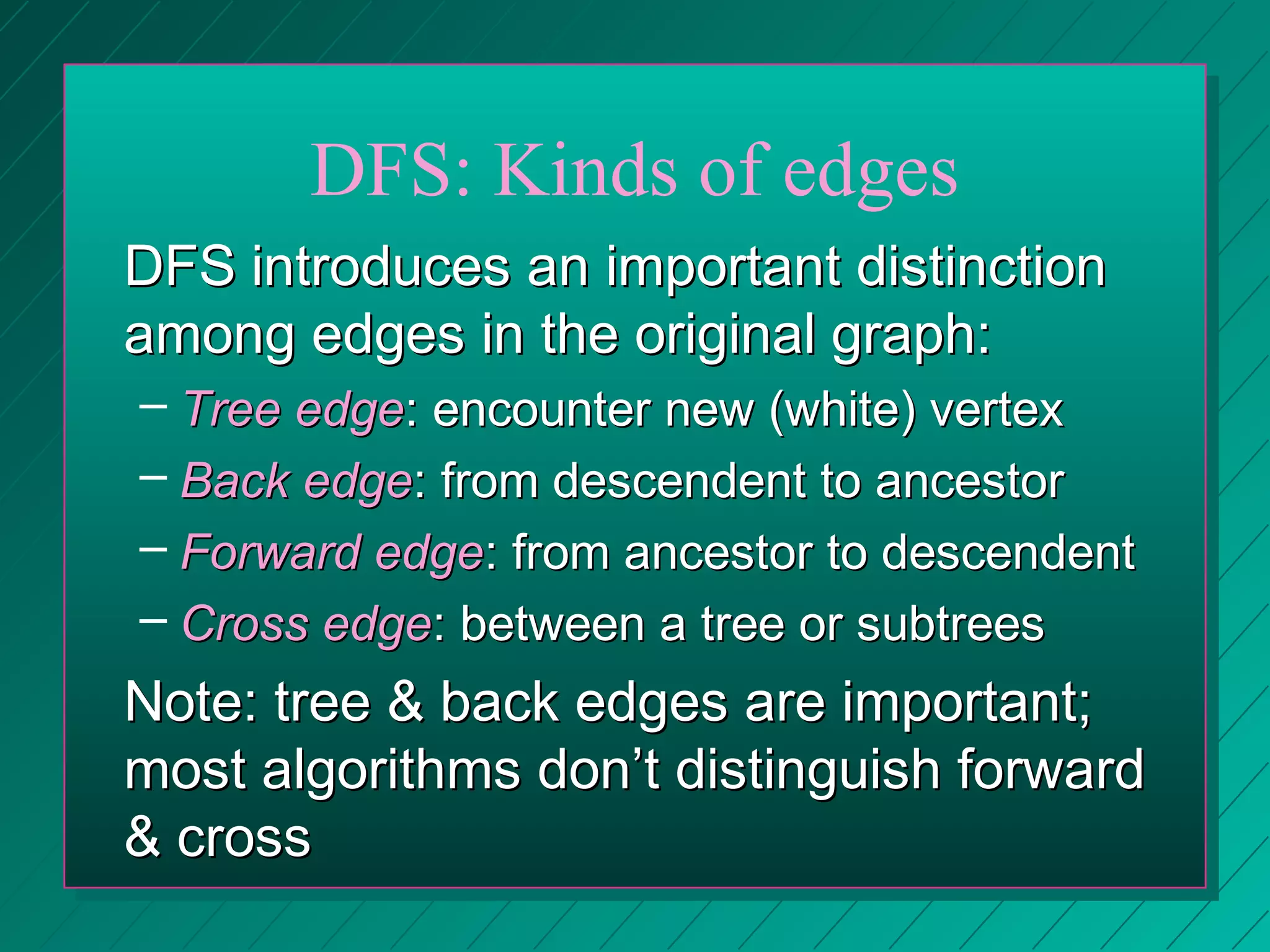 DFS: Kinds of edges

DFS introduces an important distinction among edges in the original graph:

– Tree edge: encounter new (white) vertex

– Back edge: from descendent to ancestor

– Forward edge: from ancestor to descendent

– Cross edge: between a tree or subtrees

Note: tree & back edges are important; most algorithms don’t distinguish forward & cross